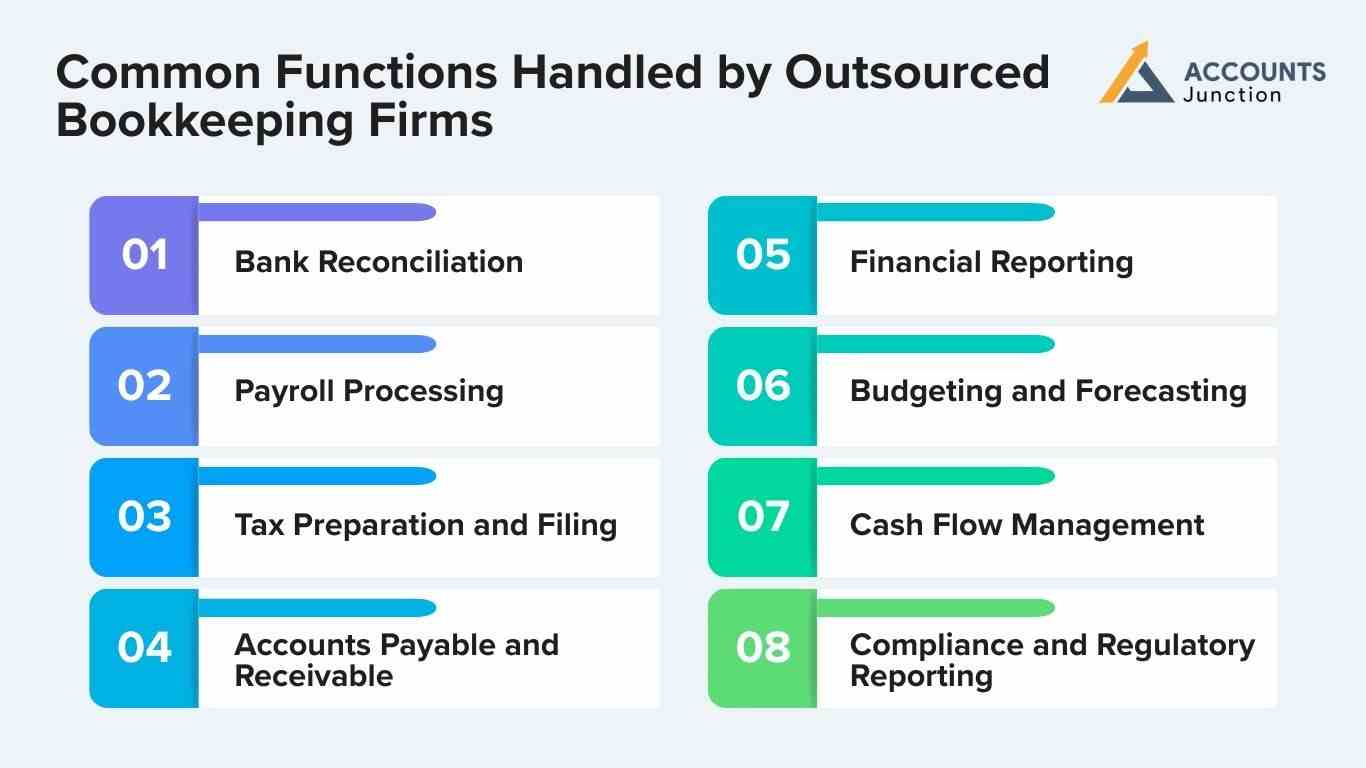 Common Functions Handled by Outsourced Bookkeeping Firms

ACCOUNTS Junction

01 Bank Reconciliation

02 Payroll Processing

03 Tax Preparation and Filing

04 Accounts Payable and Receivable

05 Financial Reporting

06 Budgeting and Forecasting

07 Cash Flow Management

08 Compliance and Regulatory Reporting